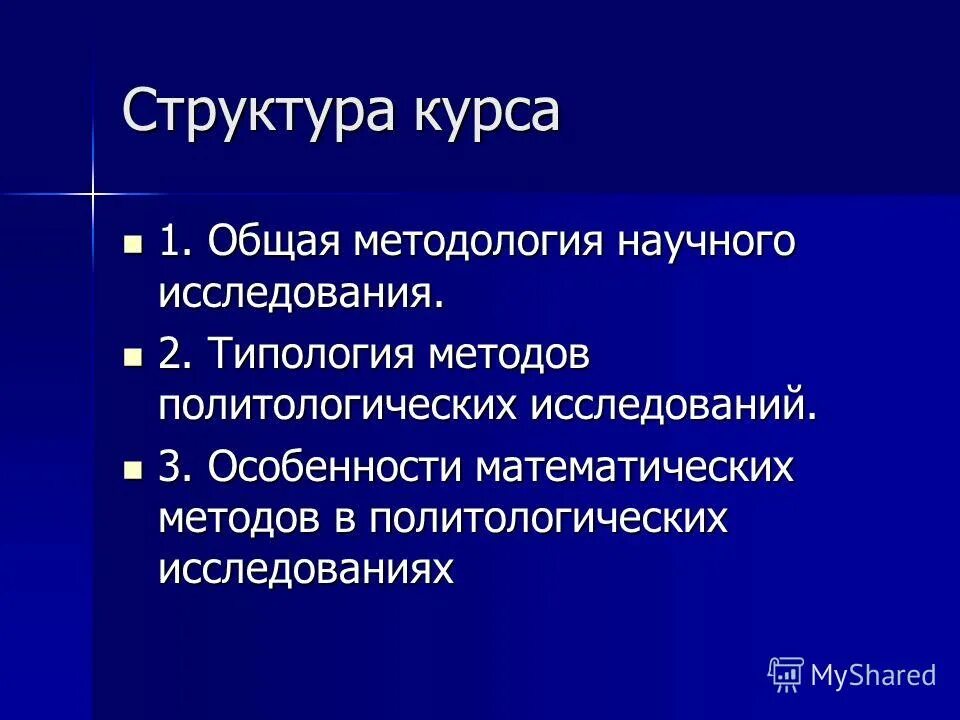 Структура курса

1. Общая методология научного исследования.

2. Типология методов политологических исследований.

3. Особенности математических методов в политологических исследованиях

MyShared